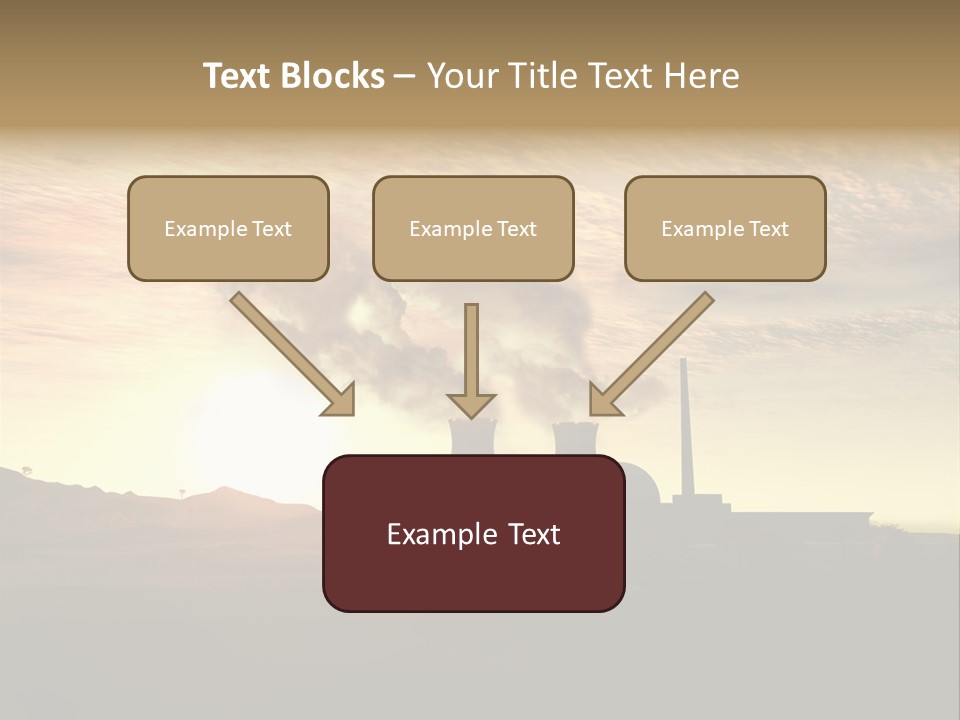 Text Blocks – Your Title Text Here

Example Text

Example Text

Example Text

Example Text